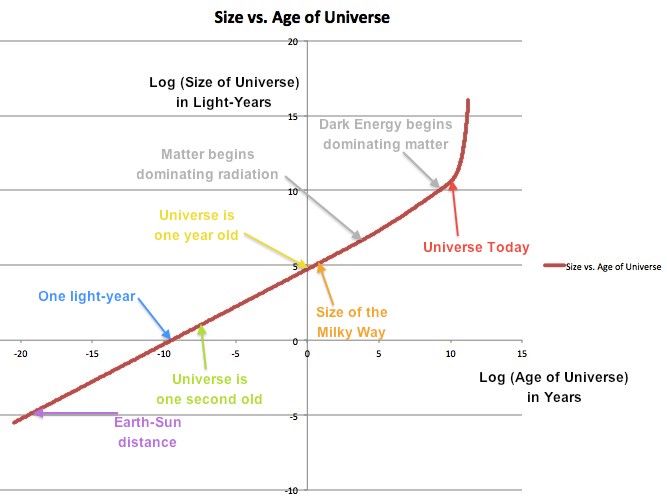 Size vs. Age of Universe

20

Log (Size of Universe) in Light-Years

15

Dark Energy begins dominating matter

Matter begins dominating radiation

10

Universe is one year old

Universe Today

5

Size vs. Age of Universe

One light-year

Size of the Milky Way

0

-20

-15

-10

-5

0

5

10

15

Universe is one second old

Log (Age of Universe) in Years

-5

Earth-Sun distance

-10